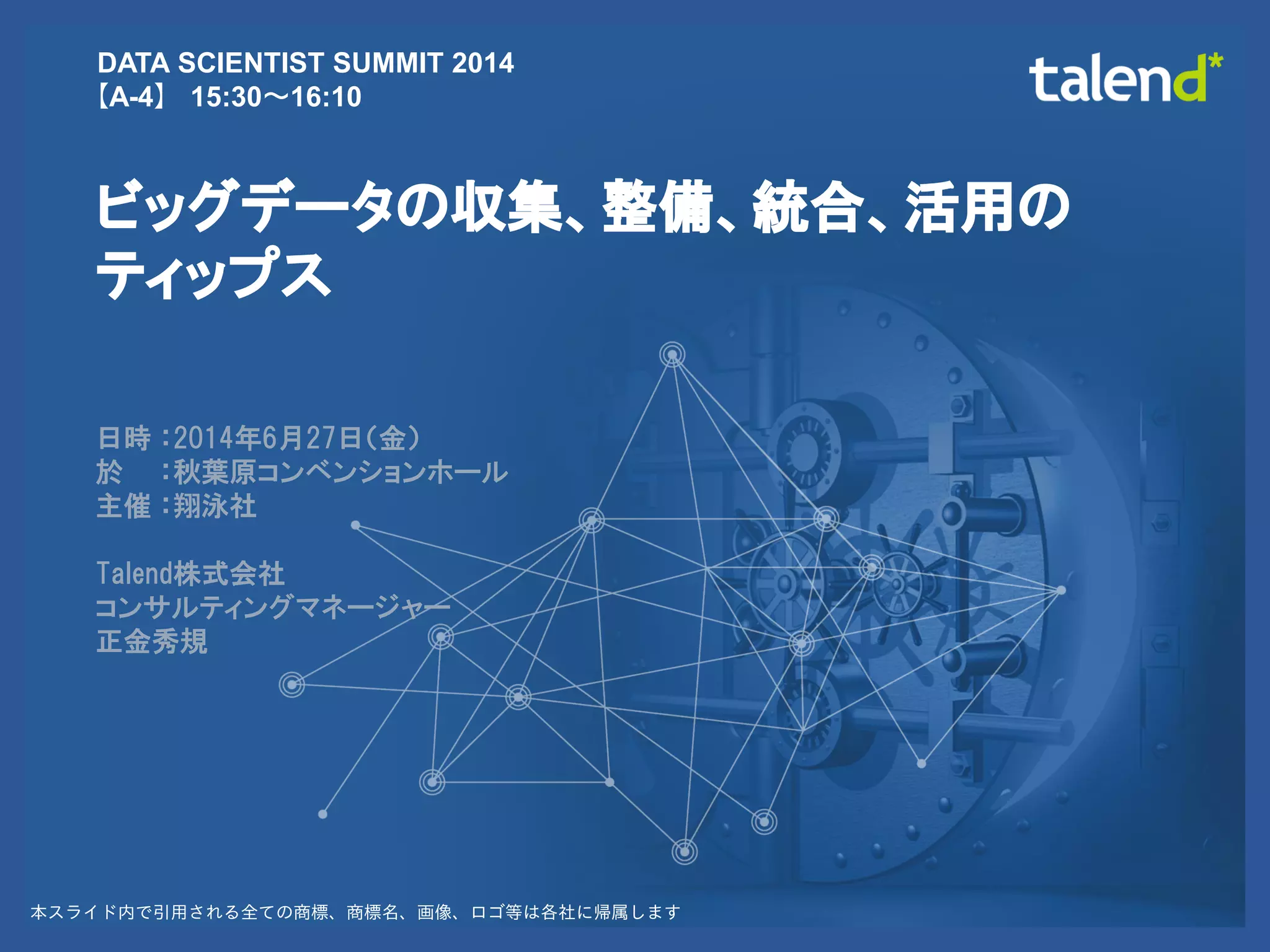 DATA SCIENTIST SUMMIT 2014
【A-4】 15:30～16:10

talend*

ビッグデータの収集、整備、統合、活用のティップス

日時：2014年6月27日（金）
於　：秋葉原コンベンションホール
主催：翔泳社

Talend株式会社
コンサルティングマネージャー
正金秀規

本スライド内で引用される全ての商標、商標名、画像、ロゴ等は各社に帰属します